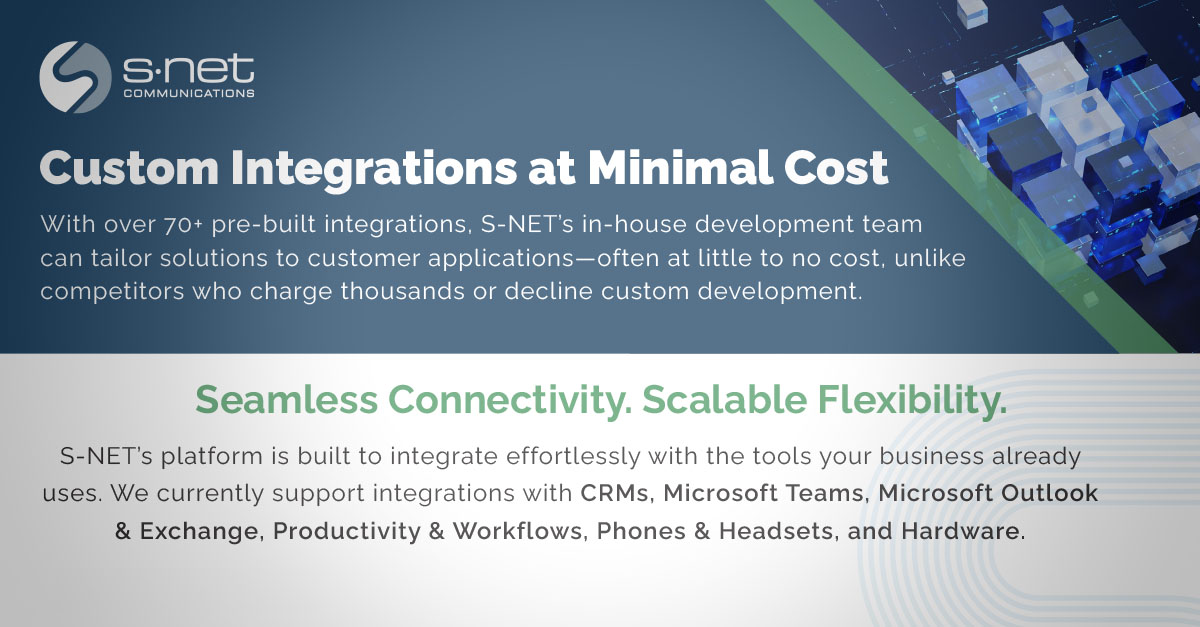 s·net
COMMUNICATIONS

Custom Integrations at Minimal Cost

With over 70+ pre-built integrations, S-NET's in-house development team can tailor solutions to customer applications—often at little to no cost, unlike competitors who charge thousands or decline custom development.

Seamless Connectivity. Scalable Flexibility.

S-NET's platform is built to integrate effortlessly with the tools your business already uses. We currently support integrations with CRMs, Microsoft Teams, Microsoft Outlook & Exchange, Productivity & Workflows, Phones & Headsets, and Hardware.